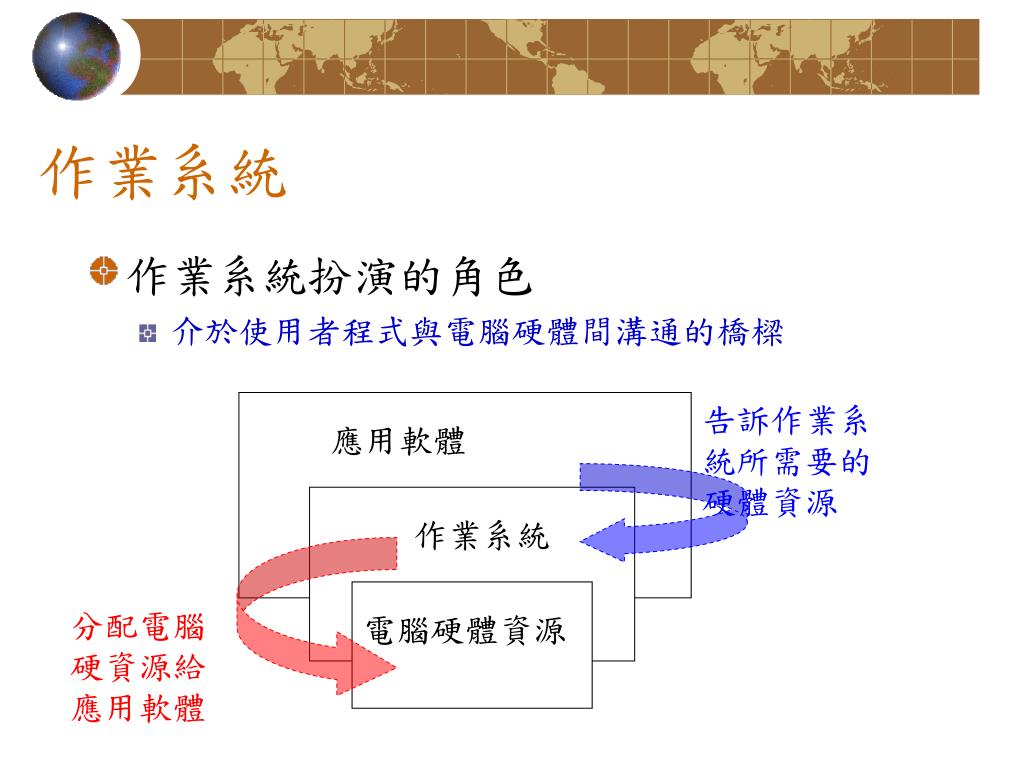 作業系統

作業系統扮演的角色

介於使用者程式與電腦硬體間溝通的橋樑

應用軟體

作業系統

電腦硬體資源

告訴作業系統所需要的硬體資源

分配電腦硬資源給應用軟體